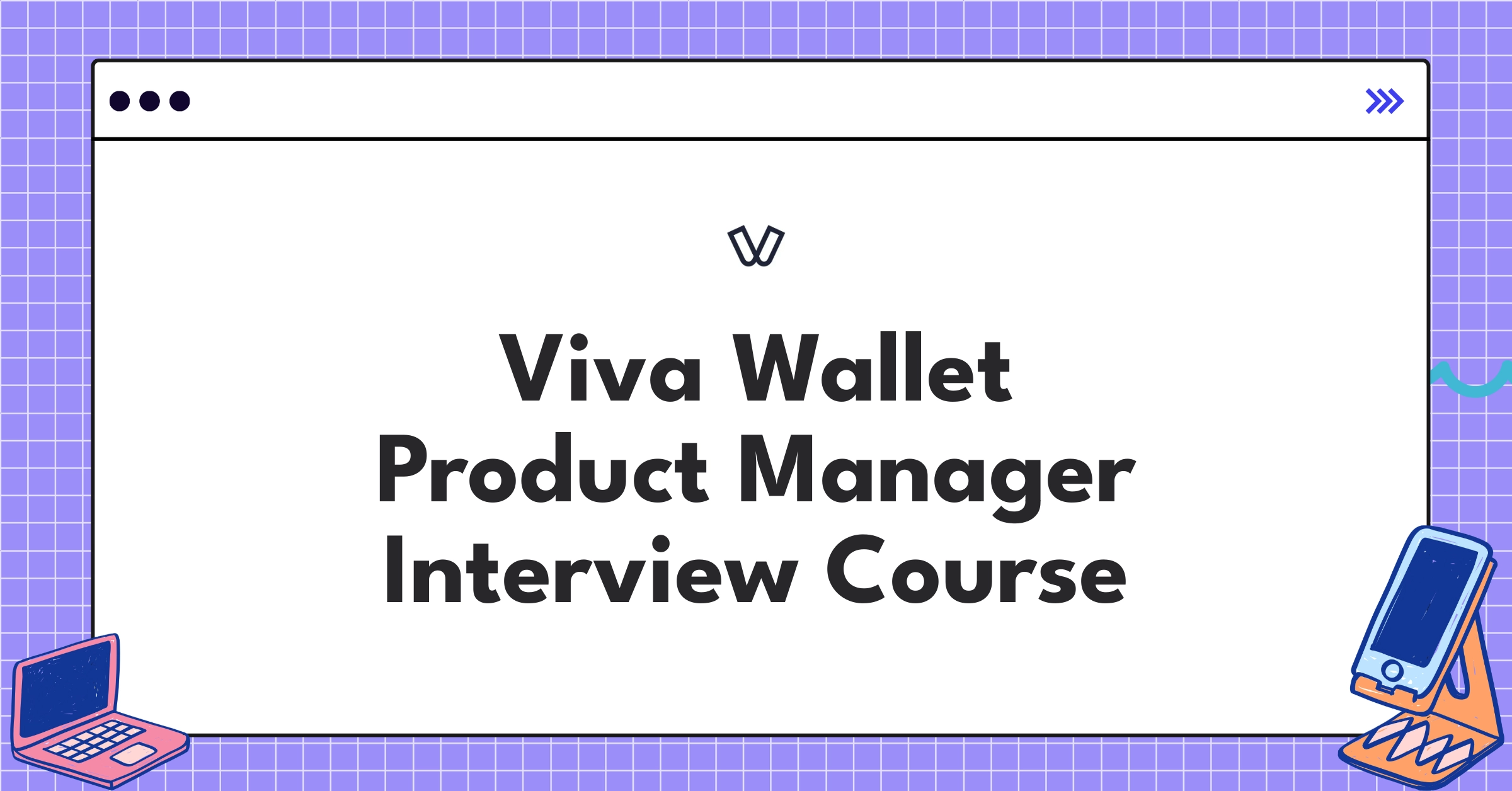 Viva Wallet
Product Manager
Interview Course